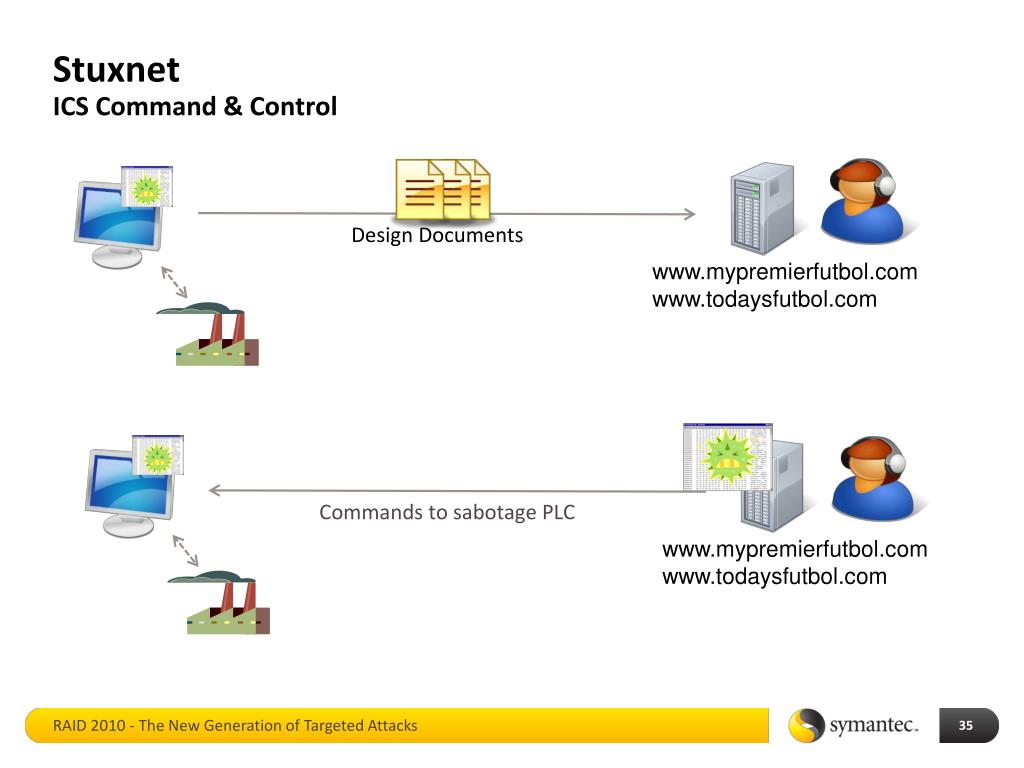 Stuxnet
ICS Command & Control

Design Documents

www.mypremierfutbol.com
www.todaysfutbol.com

Commands to sabotage PLC

www.mypremierfutbol.com
www.todaysfutbol.com

RAID 2010 - The New Generation of Targeted Attacks

symantec.

35